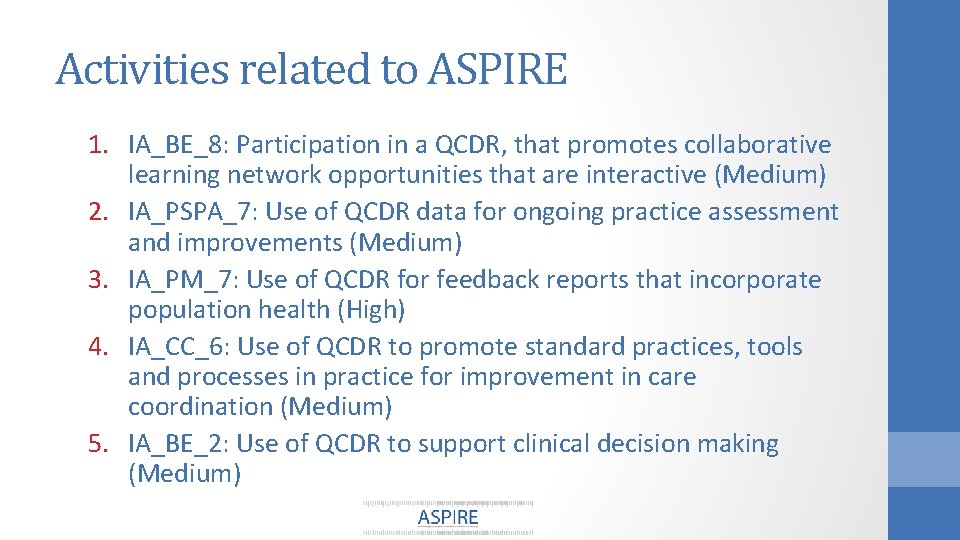 Activities related to ASPIRE

1. IA_BE_8: Participation in a QCDR, that promotes collaborative learning network opportunities that are interactive (Medium)
2. IA_PSPA_7: Use of QCDR data for ongoing practice assessment and improvements (Medium)
3. IA_PM_7: Use of QCDR for feedback reports that incorporate population health (High)
4. IA_CC_6: Use of QCDR to promote standard practices, tools and processes in practice for improvement in care coordination (Medium)
5. IA_BE_2: Use of QCDR to support clinical decision making (Medium)

ASPIRE